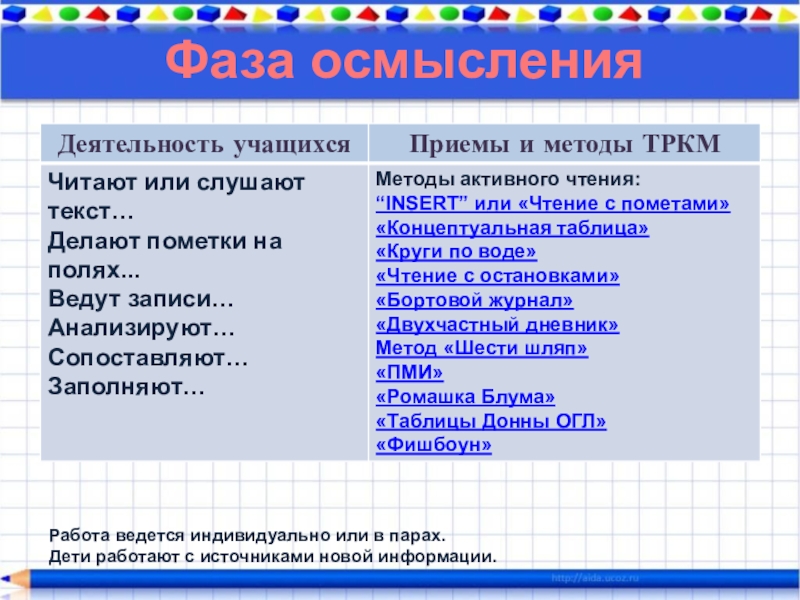 Фаза осмысления

| Деятельность учащихся | Приемы и методы ТРКМ |
|---|---|
| Читают или слушают текст… Делают пометки на полях... Ведут записи… Анализируют… Сопоставляют… Заполняют… | Методы активного чтения: “INSERT” или «Чтение с пометами» «Концептуальная таблица» «Круги по воде» «Чтение с остановками» «Бортовой журнал» «Двухчастный дневник» Метод «Шести шляп» «ПМИ» «Ромашка Блума» «Таблицы Донны ОГЛ» «Фишбоун» |

Работа ведется индивидуально или в парах.
Дети работают с источниками новой информации.

http://aida.ucoz.ru